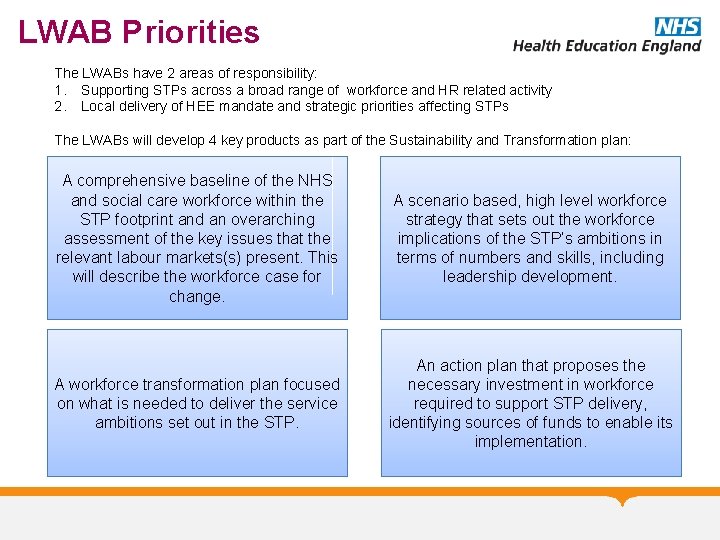 LWAB Priorities

NHS
Health Education England

The LWABs have 2 areas of responsibility:
1. Supporting STPs across a broad range of workforce and HR related activity
2. Local delivery of HEE mandate and strategic priorities affecting STPs

The LWABs will develop 4 key products as part of the Sustainability and Transformation plan:

A comprehensive baseline of the NHS and social care workforce within the STP footprint and an overarching assessment of the key issues that the relevant labour markets(s) present. This will describe the workforce case for change.

A scenario based, high level workforce strategy that sets out the workforce implications of the STP's ambitions in terms of numbers and skills, including leadership development.

A workforce transformation plan focused on what is needed to deliver the service ambitions set out in the STP.

An action plan that proposes the necessary investment in workforce required to support STP delivery, identifying sources of funds to enable its implementation.